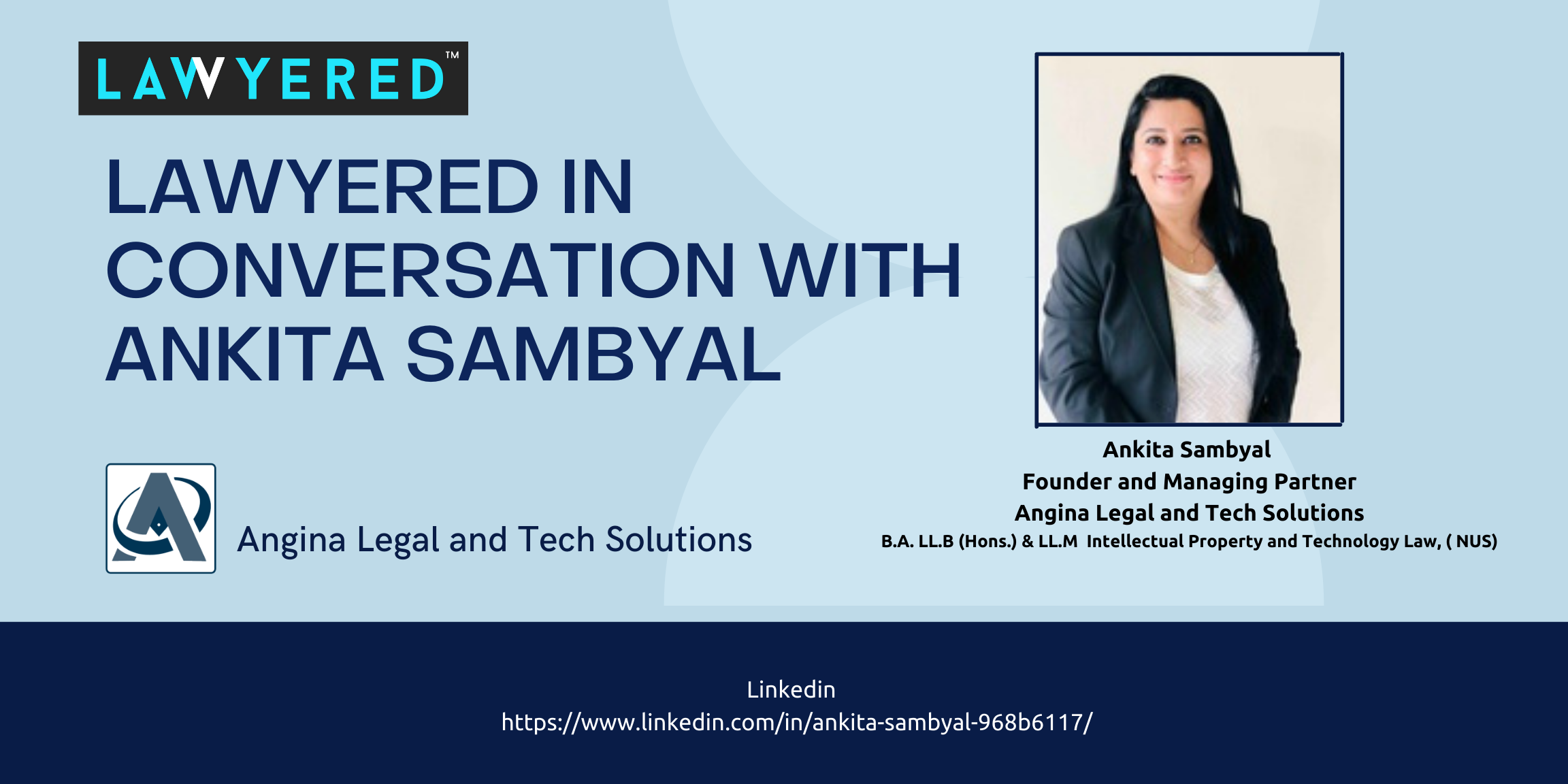 LAWYERED™

LAWYERED IN CONVERSATION WITH ANKITA SAMBYAL

Angina Legal and Tech Solutions

Ankita Sambyal
Founder and Managing Partner
Angina Legal and Tech Solutions
B.A. LL.B (Hons.) & LL.M Intellectual Property and Technology Law, ( NUS)

Linkedin
https://www.linkedin.com/in/ankita-sambyal-968b6117/